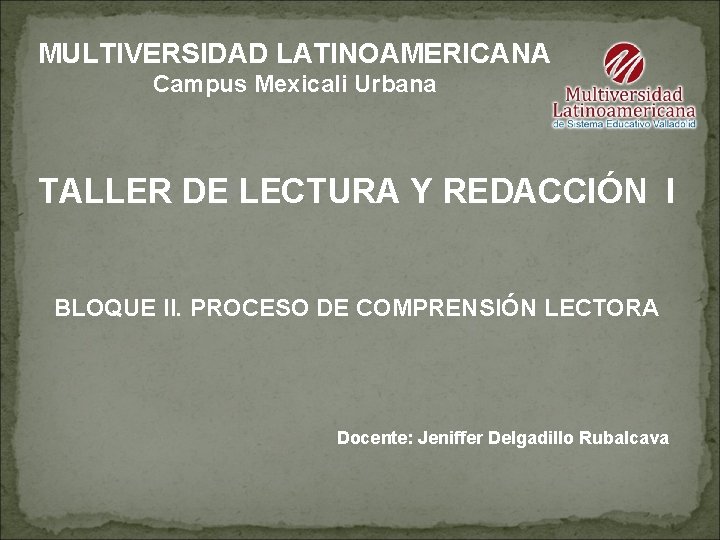 MULTIVERSIDAD LATINOAMERICANA
Campus Mexicali Urbana

Multiversidad Latinoamericana
de Sistema Educativo Valladolid

TALLER DE LECTURA Y REDACCIÓN I

BLOQUE II. PROCESO DE COMPRENSIÓN LECTORA

Docente: Jeniffer Delgadillo Rubalcava